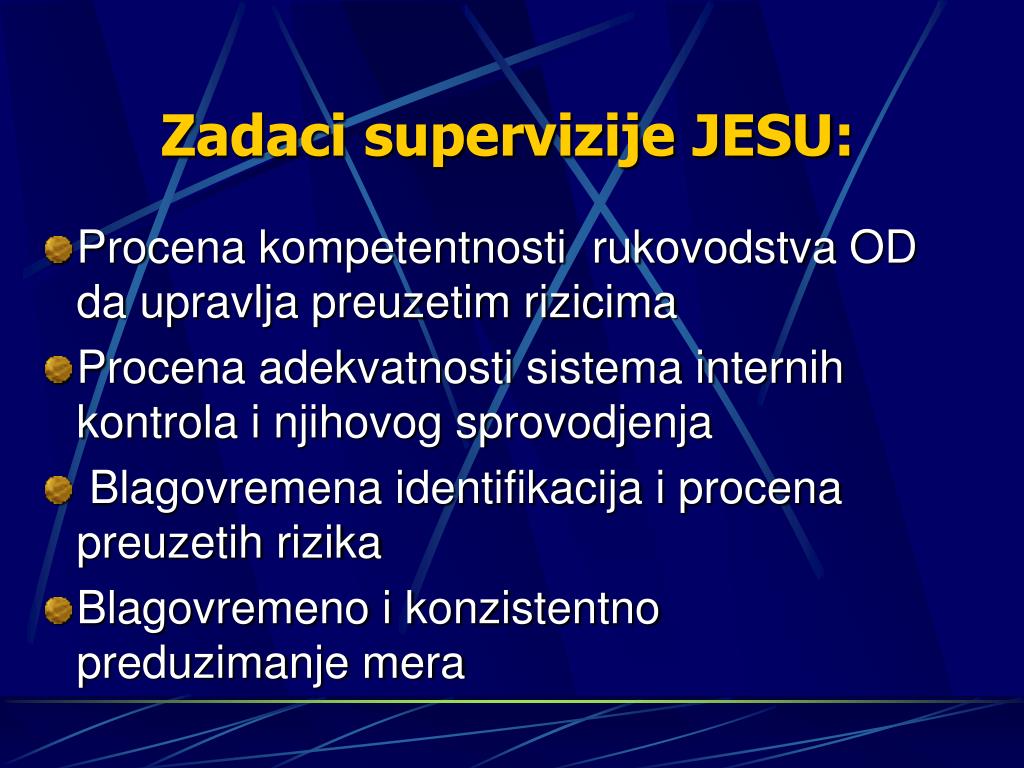 Zadaci supervizije JESU:

Procena kompetentnosti rukovodstva OD da upravlja preuzetim rizicima

Procena adekvatnosti sistema internih kontrola i njihovog sprovodjenja

Blagovremena identifikacija i procena preuzetih rizika

Blagovremeno i konzistentno preduzimanje mera